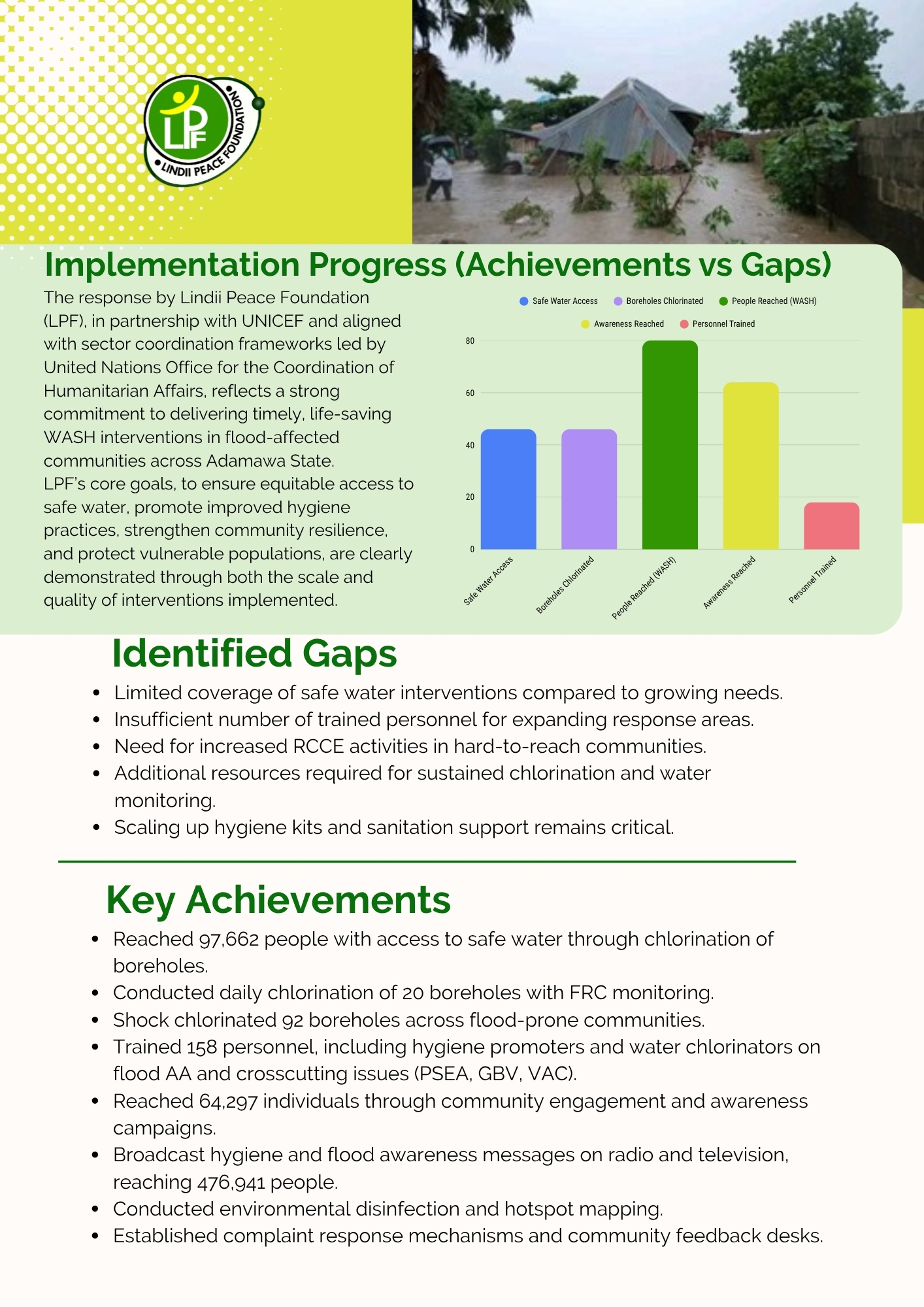 LPF
LINDII PEACE FOUNDATION

Implementation Progress (Achievements vs Gaps)

The response by Lindii Peace Foundation (LPF), in partnership with UNICEF and aligned with sector coordination frameworks led by United Nations Office for the Coordination of Humanitarian Affairs, reflects a strong commitment to delivering timely, life-saving WASH interventions in flood-affected communities across Adamawa State.
LPF's core goals, to ensure equitable access to safe water, promote improved hygiene practices, strengthen community resilience, and protect vulnerable populations, are clearly demonstrated through both the scale and quality of interventions implemented.

Safe Water Access
Boreholes Chlorinated
People Reached (WASH)
Awareness Reached
Personnel Trained

80
60
40
20
0

Safe Water Access
Boreholes Chlorinated
People Reached (WASH)
Awareness Reached
Personnel Trained

Identified Gaps

- Limited coverage of safe water interventions compared to growing needs.
- Insufficient number of trained personnel for expanding response areas.
- Need for increased RCCE activities in hard-to-reach communities.
- Additional resources required for sustained chlorination and water monitoring.
- Scaling up hygiene kits and sanitation support remains critical.

Key Achievements

- Reached 97,662 people with access to safe water through chlorination of boreholes.
- Conducted daily chlorination of 20 boreholes with FRC monitoring.
- Shock chlorinated 92 boreholes across flood-prone communities.
- Trained 158 personnel, including hygiene promoters and water chlorinators on flood AA and crosscutting issues (PSEA, GBV, VAC).
- Reached 64,297 individuals through community engagement and awareness campaigns.
- Broadcast hygiene and flood awareness messages on radio and television, reaching 476,941 people.
- Conducted environmental disinfection and hotspot mapping.
- Established complaint response mechanisms and community feedback desks.